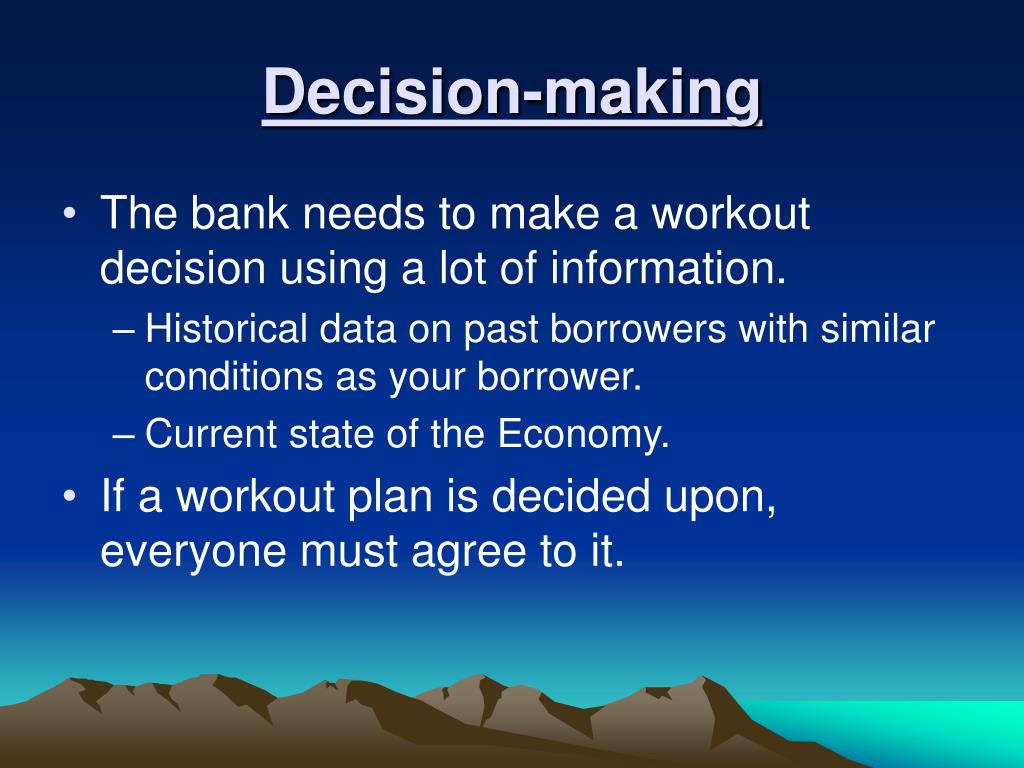 Decision-making

• The bank needs to make a workout decision using a lot of information.
– Historical data on past borrowers with similar conditions as your borrower.
– Current state of the Economy.
• If a workout plan is decided upon, everyone must agree to it.